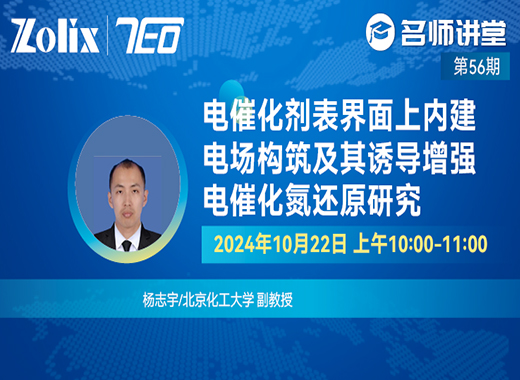 Zolix | 7EO

名师讲堂
第56期

电催化剂表界面上内建电场构筑及其诱导增强电催化氮还原研究

2024年10月22日 上午10:00-11:00

杨志宇/北京化工大学 副教授